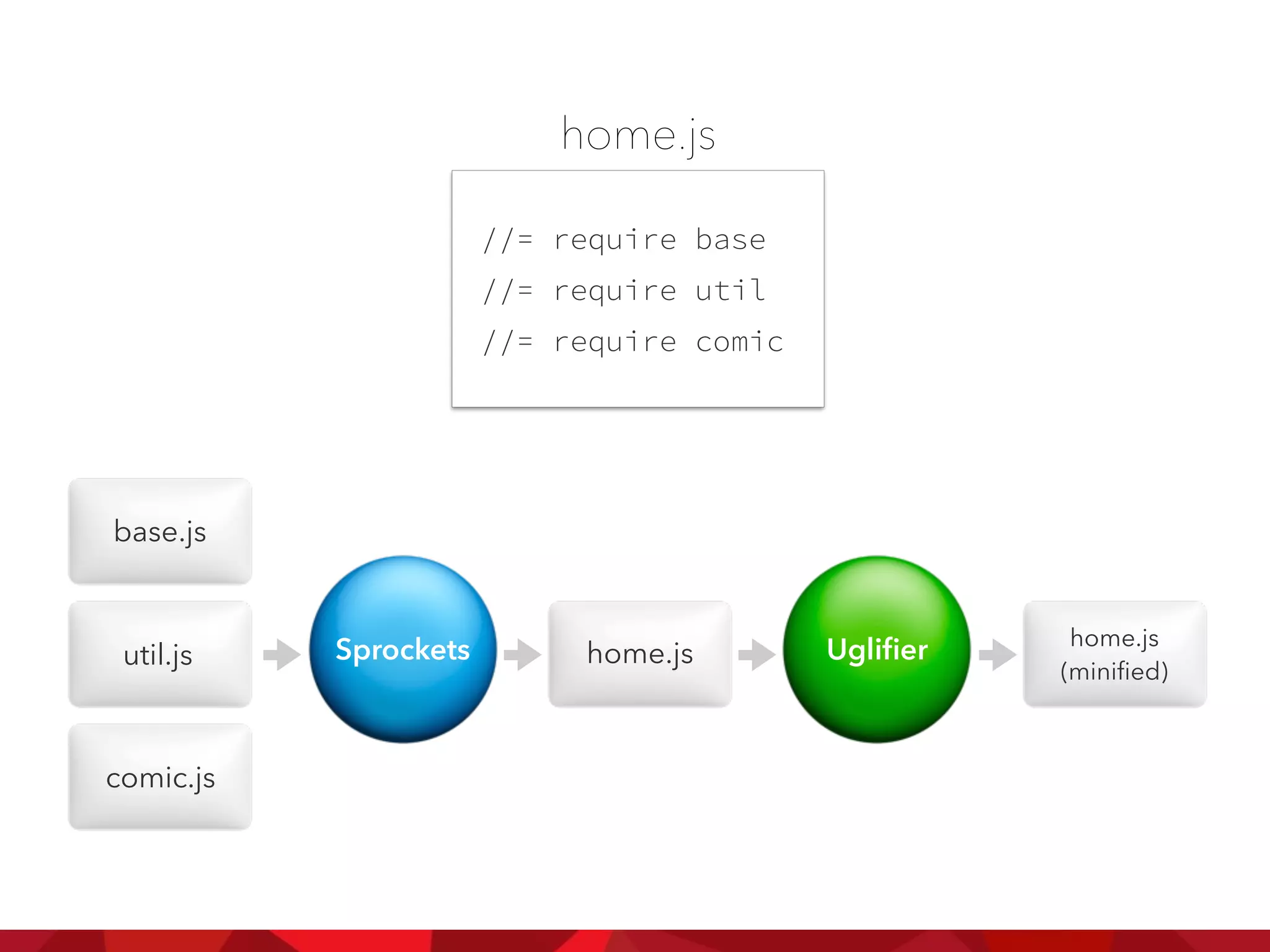 home.js

//= require base
//= require util
//= require comic

base.js

util.js

comic.js

Sprockets

home.js

Uglifier

home.js
(minified)